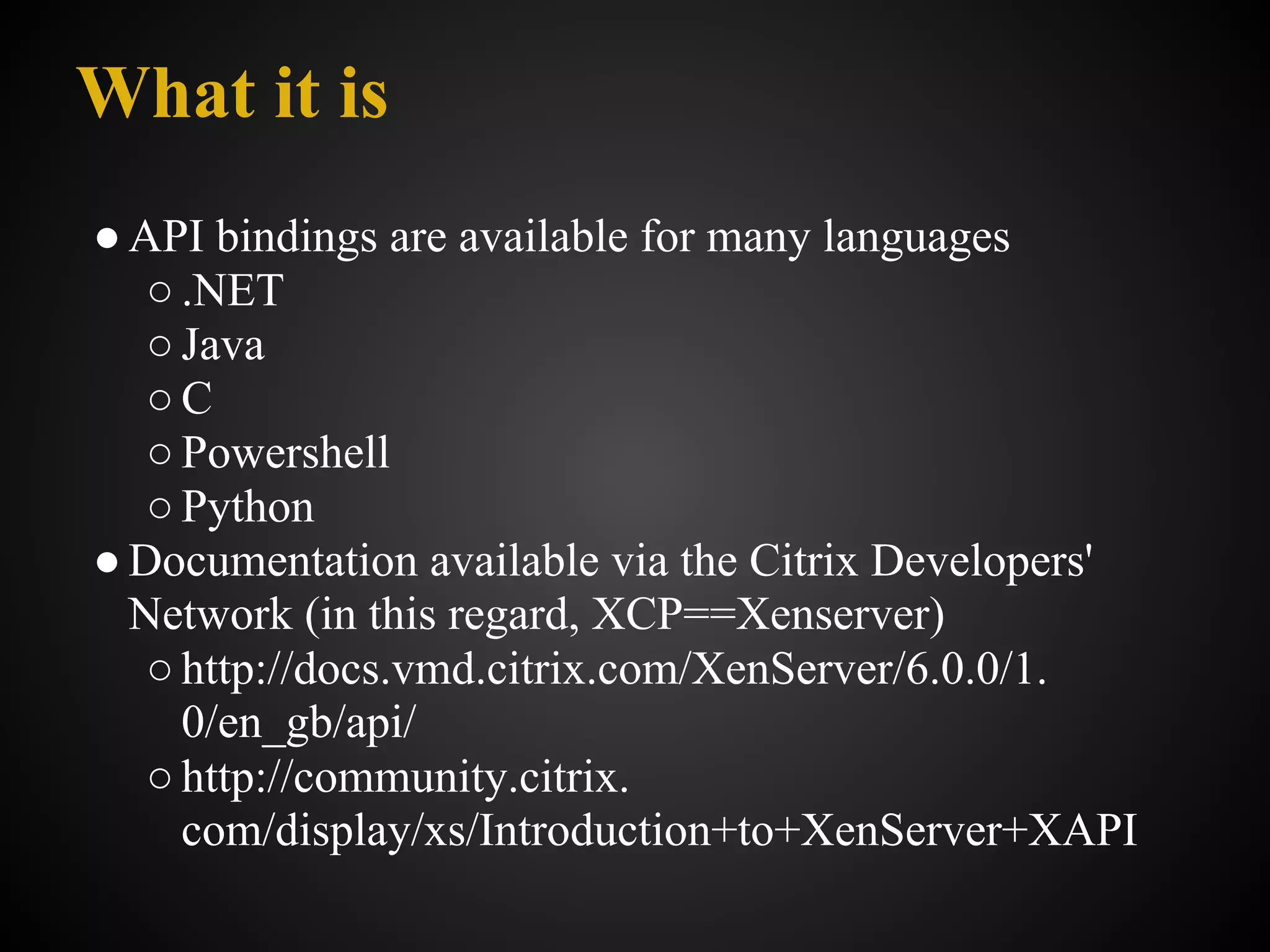 What it is

● API bindings are available for many languages
○ .NET
○ Java
○ C
○ Powershell
○ Python
● Documentation available via the Citrix Developers' Network (in this regard, XCP==Xenserver)
○ http://docs.vmd.citrix.com/XenServer/6.0.0/1.0/en_gb/api/
○ http://community.citrix.com/display/xs/Introduction+to+XenServer+XAPI